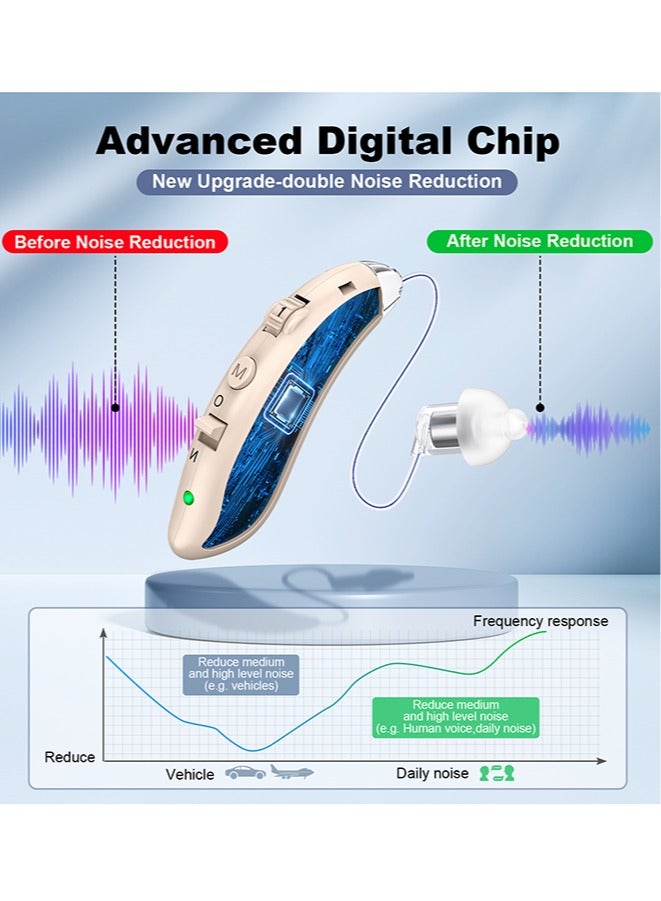 Advanced Digital Chip

New Upgrade-double Noise Reduction

Before Noise Reduction

After Noise Reduction

M

O

N

Frequency response

Reduce medium and high level noise (e.g. vehicles)

Reduce medium and high level noise (e.g. Human voice,daily noise)

Reduce

Vehicle

Daily noise